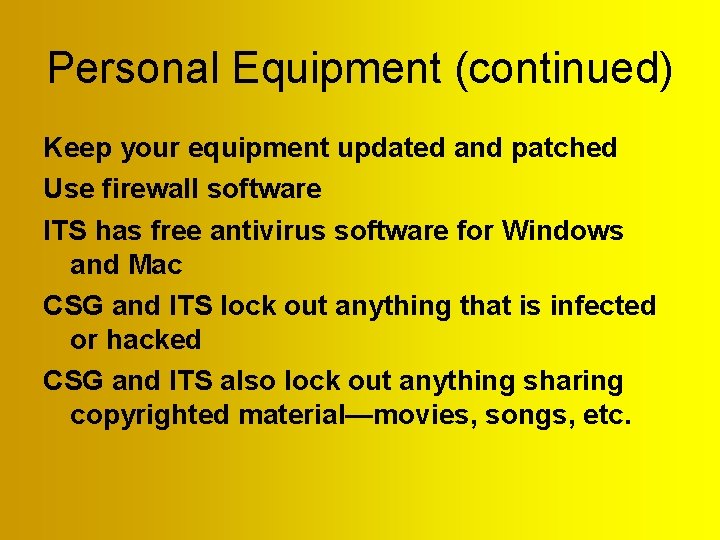 Personal Equipment (continued)

Keep your equipment updated and patched

Use firewall software

ITS has free antivirus software for Windows and Mac

CSG and ITS lock out anything that is infected or hacked

CSG and ITS also lock out anything sharing copyrighted material—movies, songs, etc.